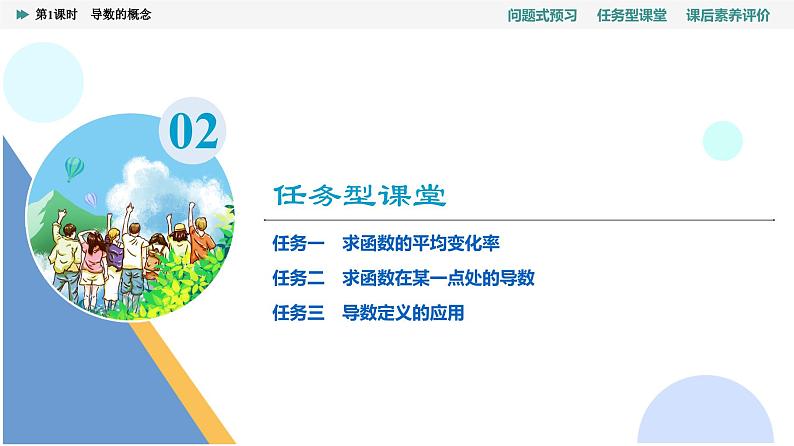 第1课时　导数的概念

问题式预习　任务型课堂　课后素养评价

02

任务型课堂

任务一　求函数的平均变化率

任务二　求函数在某一点处的导数

任务三　导数定义的应用